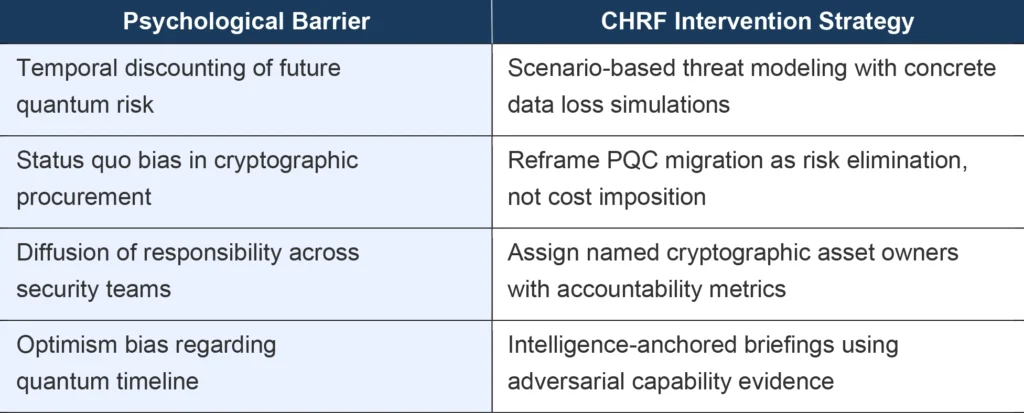 | Psychological Barrier | CHRF Intervention Strategy |
|---|---|
| Temporal discounting of future quantum risk | Scenario-based threat modeling with concrete data loss simulations |
| Status quo bias in cryptographic procurement | Reframe PQC migration as risk elimination, not cost imposition |
| Diffusion of responsibility across security teams | Assign named cryptographic asset owners with accountability metrics |
| Optimism bias regarding quantum timeline | Intelligence-anchored briefings using adversarial capability evidence |